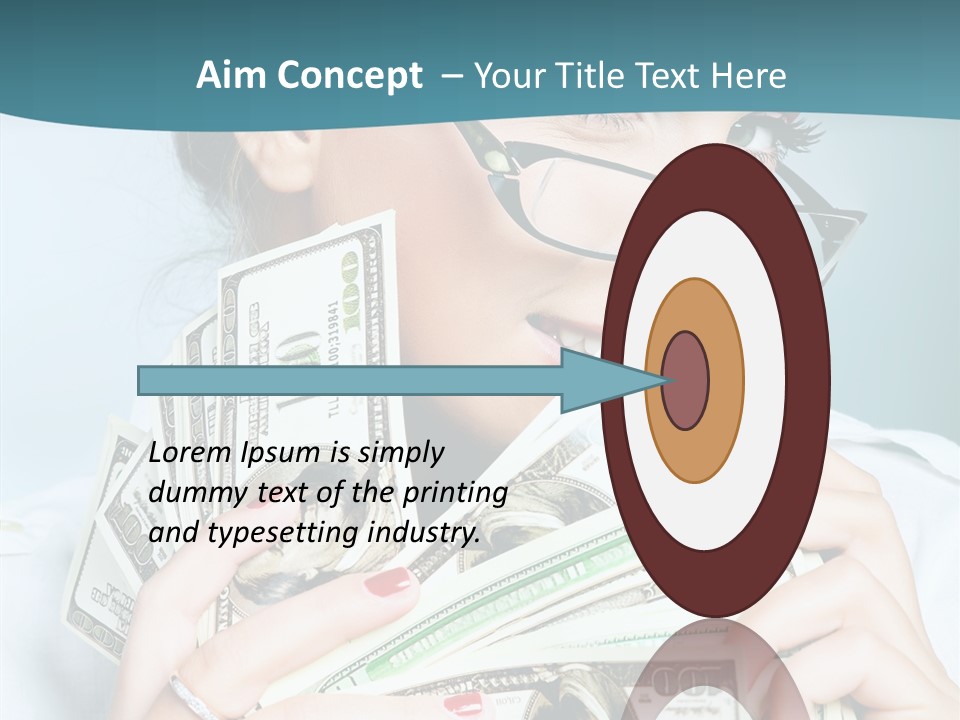 Aim Concept – Your Title Text Here

Lorem Ipsum is simply dummy text of the printing and typesetting industry.